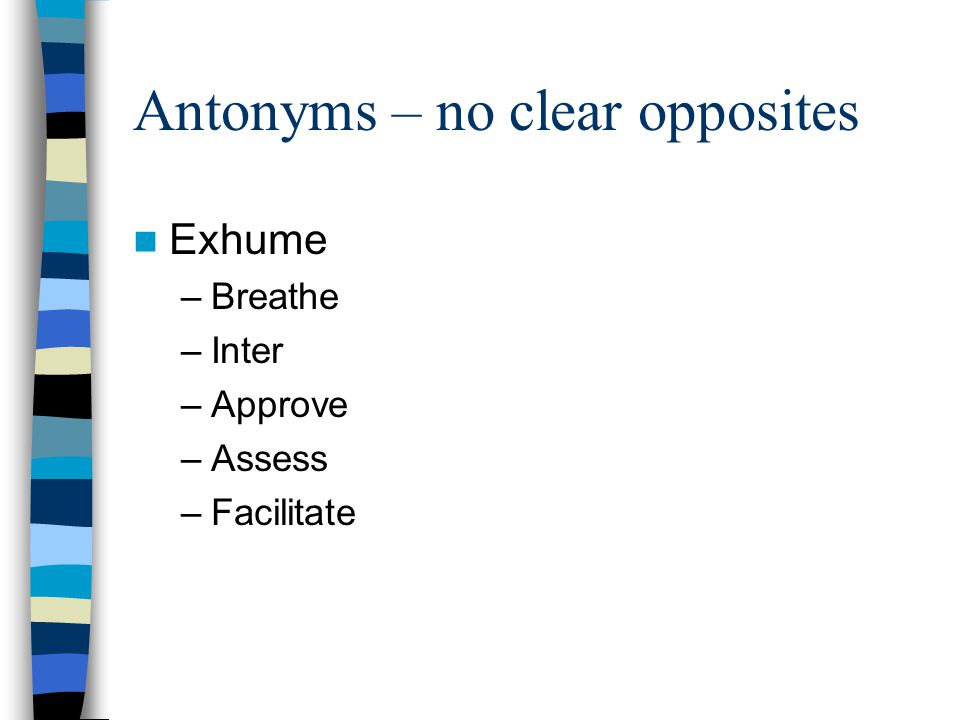 Antonyms – no clear opposites

Exhume
– Breathe
– Inter
– Approve
– Assess
– Facilitate